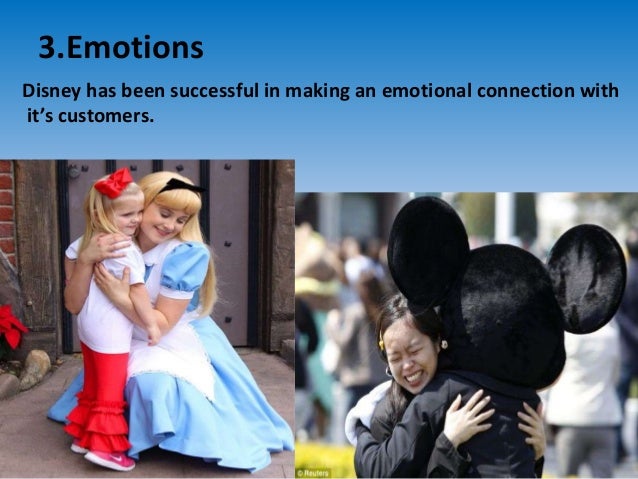 3.Emotions

Disney has been successful in making an emotional connection with it's customers.

© Reuters